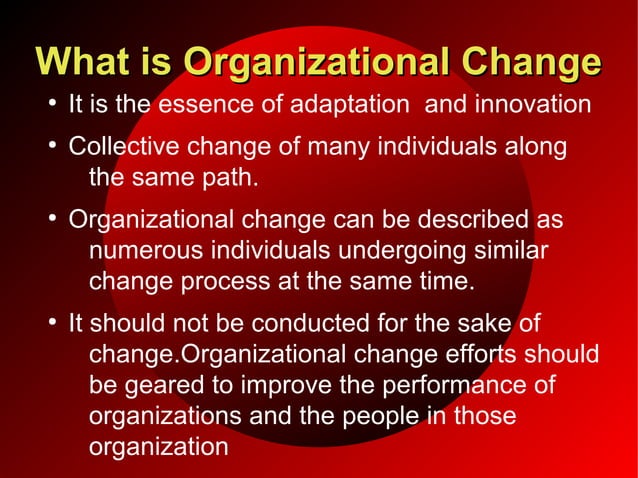 What is Organizational Change

• It is the essence of adaptation  and innovation

• Collective change of many individuals along the same path.

• Organizational change can be described as numerous individuals undergoing similar change process at the same time.

• It should not be conducted for the sake of change.Organizational change efforts should be geared to improve the performance of organizations and the people in those organization